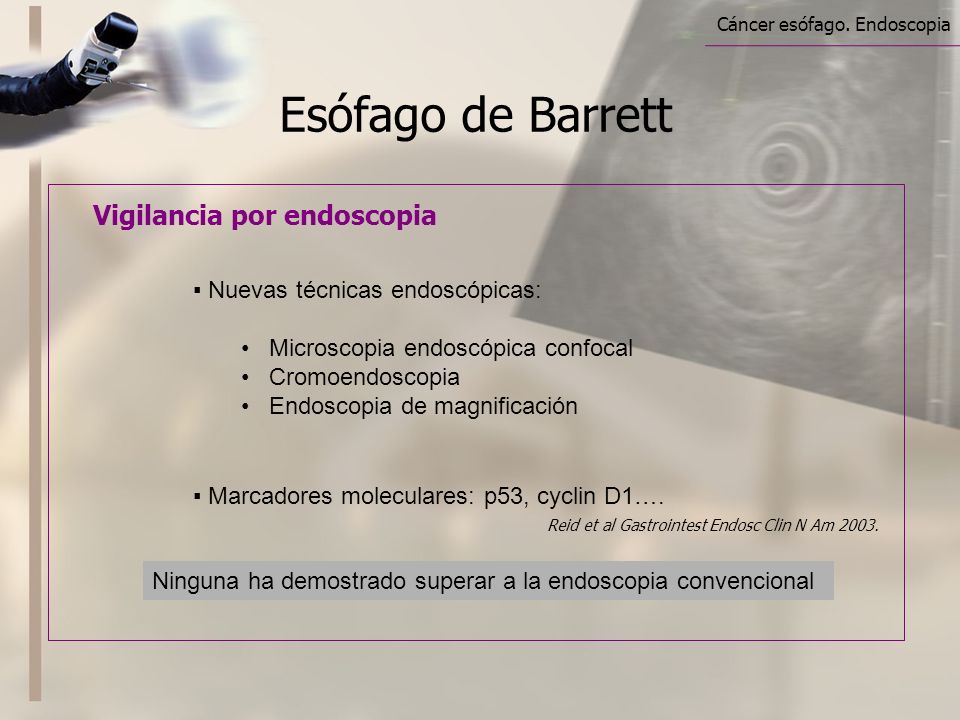 Cáncer esófago. Endoscopia

Esófago de Barrett

Vigilancia por endoscopia

▪ Nuevas técnicas endoscópicas:

• Microscopia endoscópica confocal
• Cromoendoscopia
• Endoscopia de magnificación

▪ Marcadores moleculares: p53, cyclin D1….

Reid et al Gastrointest Endosc Clin N Am 2003.

Ninguna ha demostrado superar a la endoscopia convencional